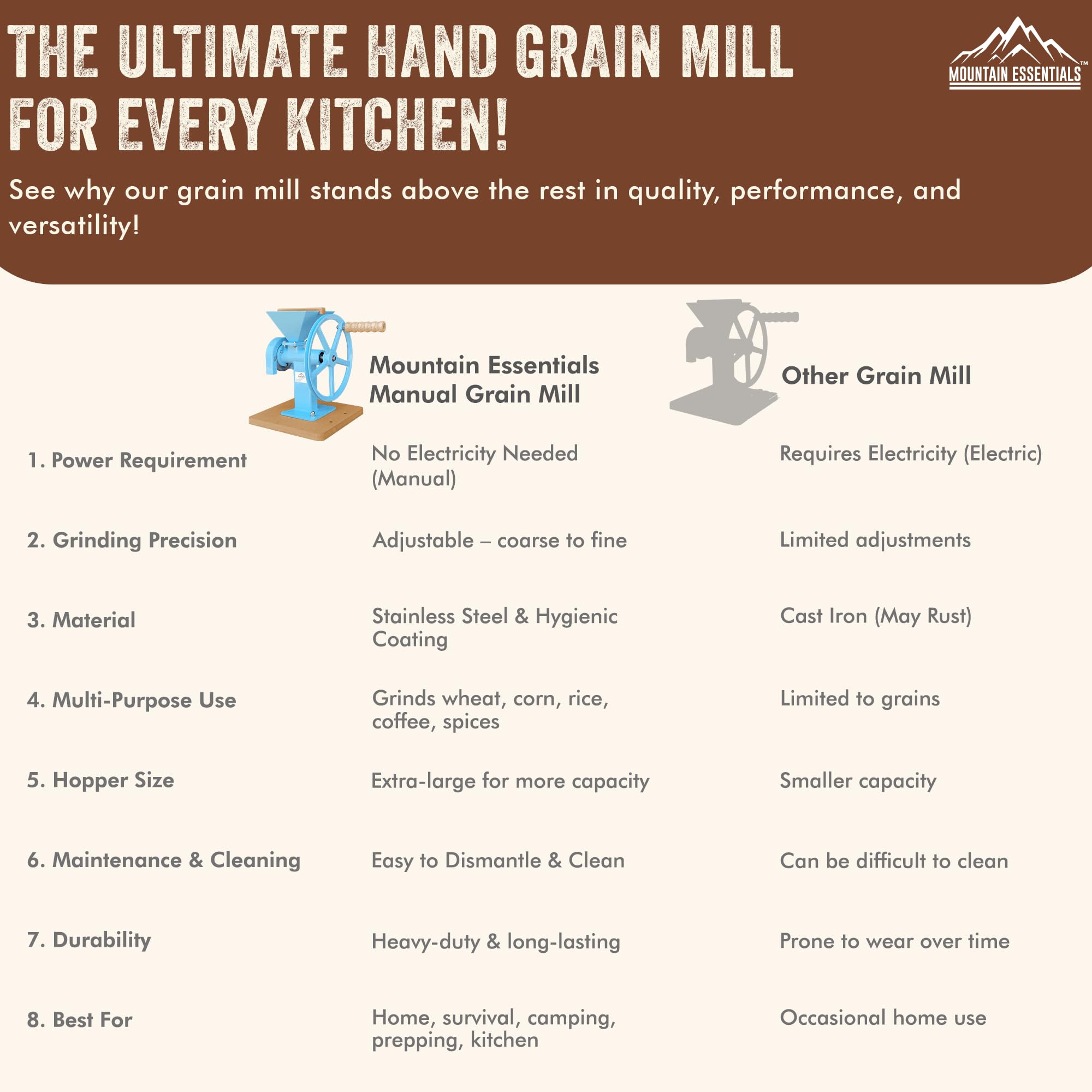 THE ULTIMATE HAND GRAIN MILL FOR EVERY KITCHEN!

MOUNTAIN ESSENTIALS™

See why our grain mill stands above the rest in quality, performance, and versatility!

|  | Mountain Essentials Manual Grain Mill | Other Grain Mill |
|---|---|---|
| 1. Power Requirement | No Electricity Needed (Manual) | Requires Electricity (Electric) |
| 2. Grinding Precision | Adjustable – coarse to fine | Limited adjustments |
| 3. Material | Stainless Steel & Hygienic Coating | Cast Iron (May Rust) |
| 4. Multi-Purpose Use | Grinds wheat, corn, rice, coffee, spices | Limited to grains |
| 5. Hopper Size | Extra-large for more capacity | Smaller capacity |
| 6. Maintenance & Cleaning | Easy to Dismantle & Clean | Can be difficult to clean |
| 7. Durability | Heavy-duty & long-lasting | Prone to wear over time |
| 8. Best For | Home, survival, camping, prepping, kitchen | Occasional home use |